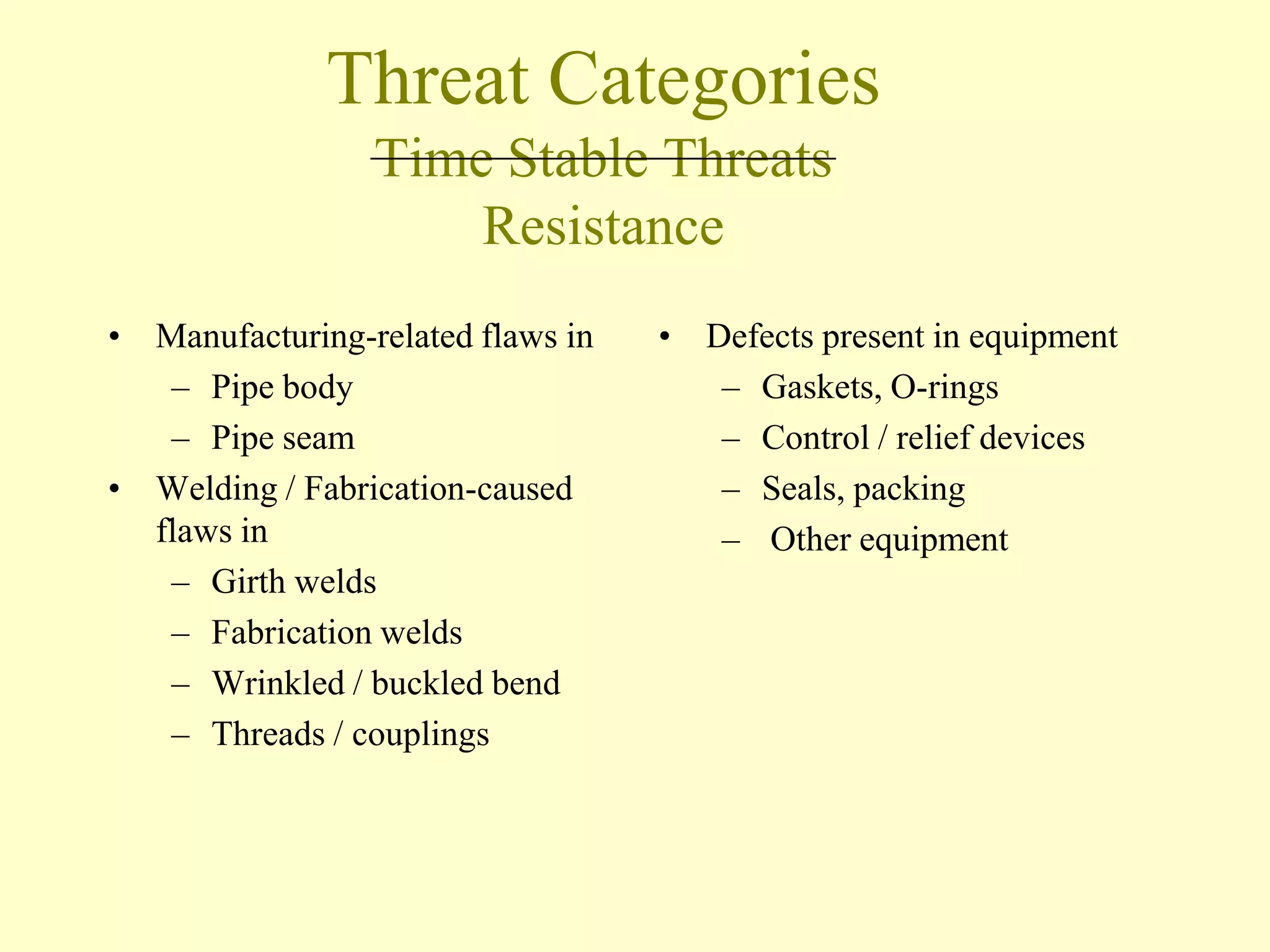 Threat Categories
~~Time Stable Threats~~
Resistance

• Manufacturing-related flaws in
 – Pipe body
 – Pipe seam
• Welding / Fabrication-caused flaws in
 – Girth welds
 – Fabrication welds
 – Wrinkled / buckled bend
 – Threads / couplings

• Defects present in equipment
 – Gaskets, O-rings
 – Control / relief devices
 – Seals, packing
 – Other equipment